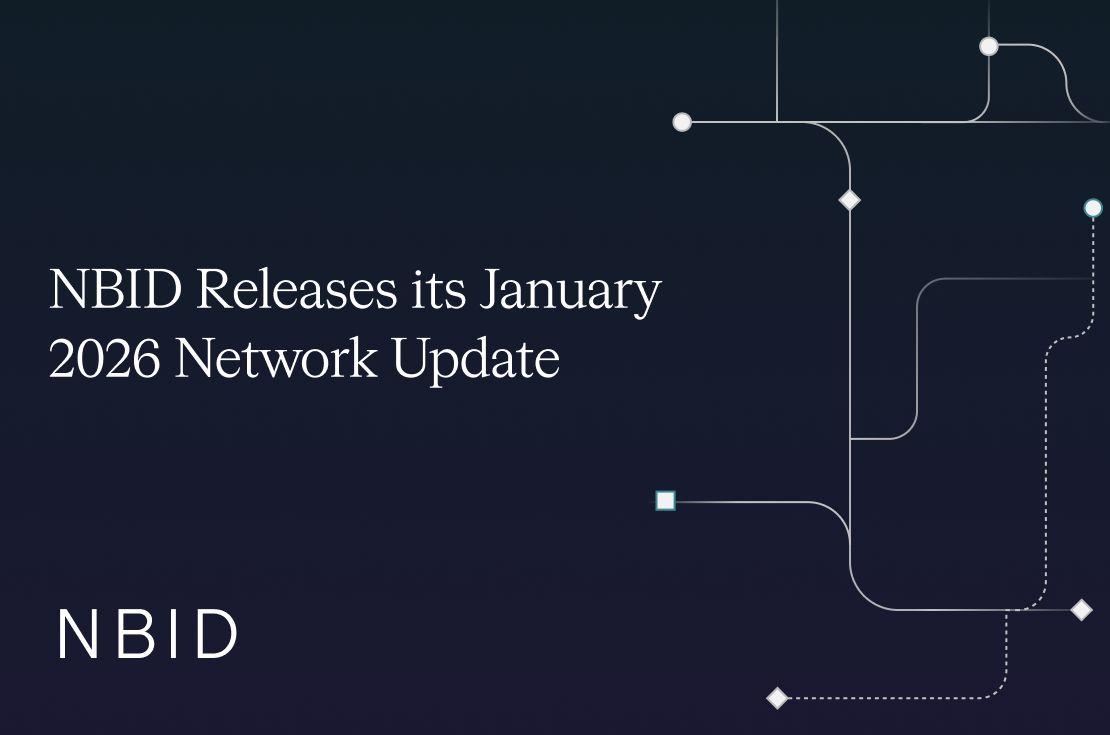 NBID Releases its January 2026 Network Update

NBID